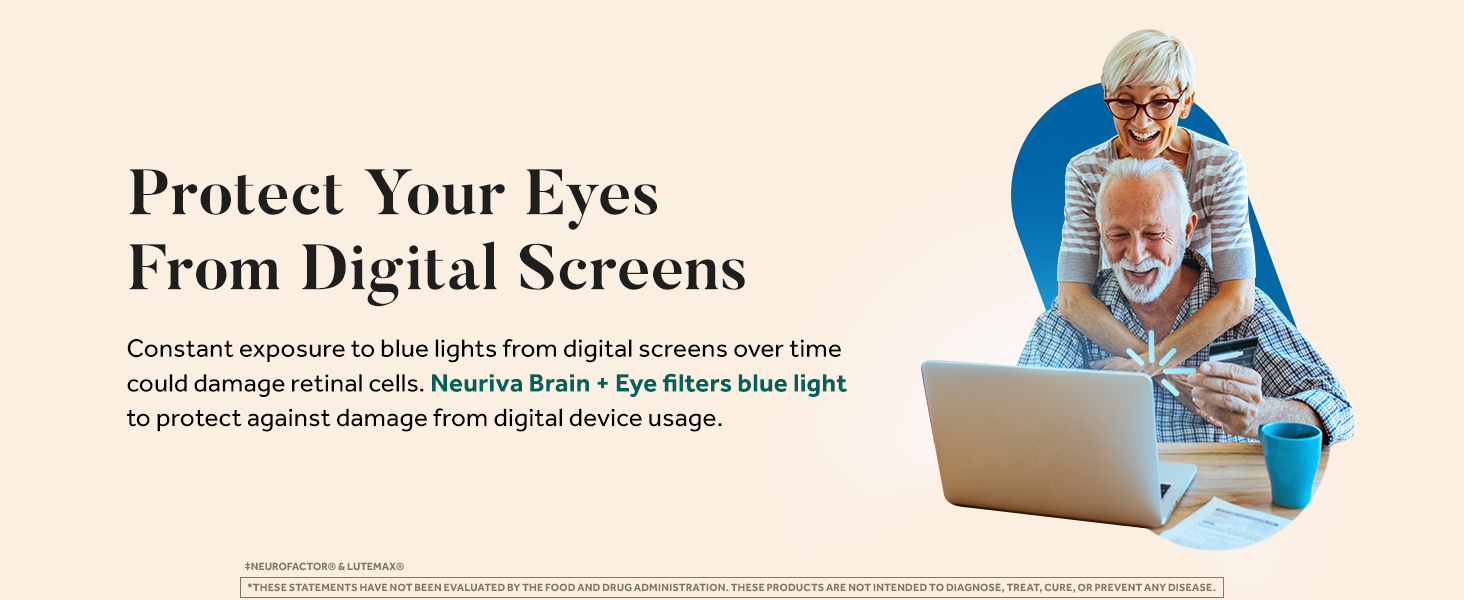 Protect Your Eyes From Digital Screens

Constant exposure to blue lights from digital screens over time could damage retinal cells. Neuriva Brain + Eye filters blue light to protect against damage from digital device usage.

‡NEUROFACTOR® & LUTEMAX®

*THESE STATEMENTS HAVE NOT BEEN EVALUATED BY THE FOOD AND DRUG ADMINISTRATION. THESE PRODUCTS ARE NOT INTENDED TO DIAGNOSE, TREAT, CURE, OR PREVENT ANY DISEASE.